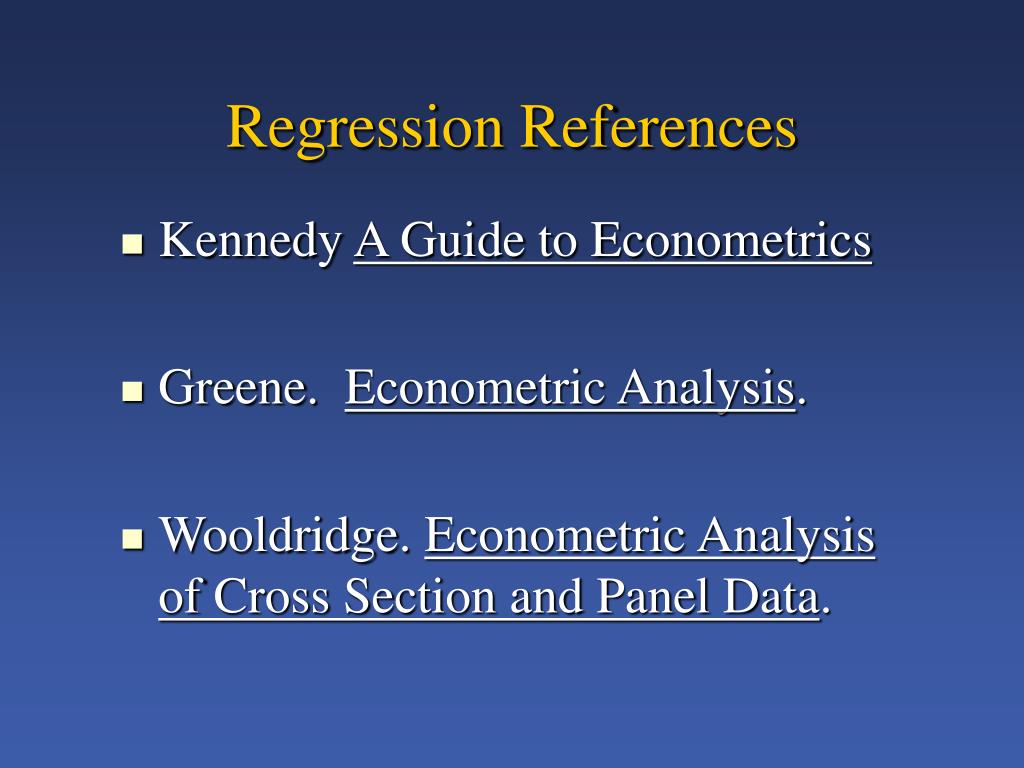 Regression References

Kennedy A Guide to Econometrics

Greene. Econometric Analysis.

Wooldridge. Econometric Analysis of Cross Section and Panel Data.